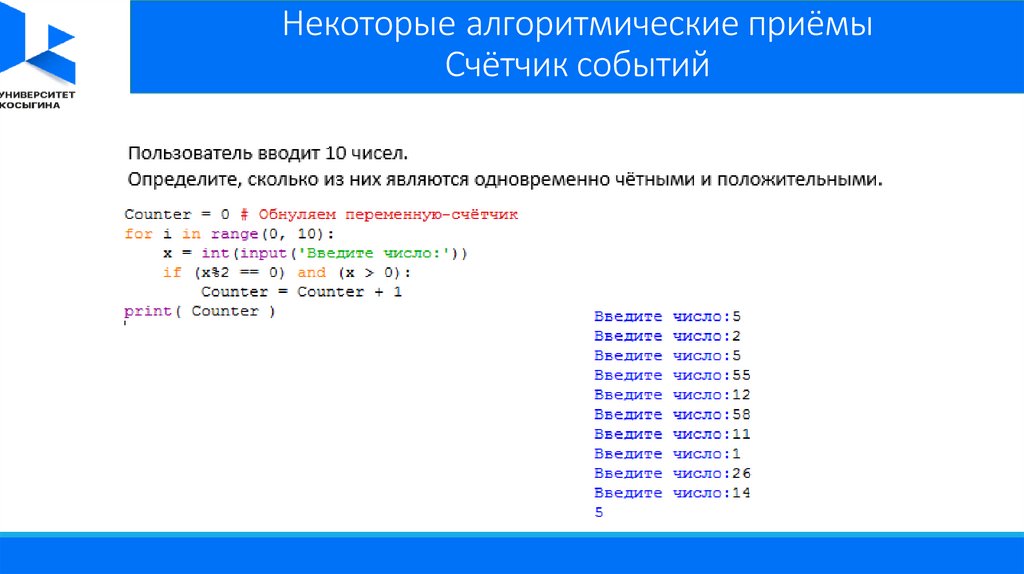 УНИВЕРСИТЕТ КОСЫГИНА

Некоторые алгоритмические приёмы
Счётчик событий

Пользователь вводит 10 чисел.
Определите, сколько из них являются одновременно чётными и положительными.

Counter = 0 # Обнуляем переменную-счётчик
for i in range(0, 10):
    x = int(input('Введите число:'))
    if (x%2 == 0) and (x > 0):
        Counter = Counter + 1
print( Counter )

Введите число:5
Введите число:2
Введите число:5
Введите число:55
Введите число:12
Введите число:58
Введите число:11
Введите число:1
Введите число:26
Введите число:14
5